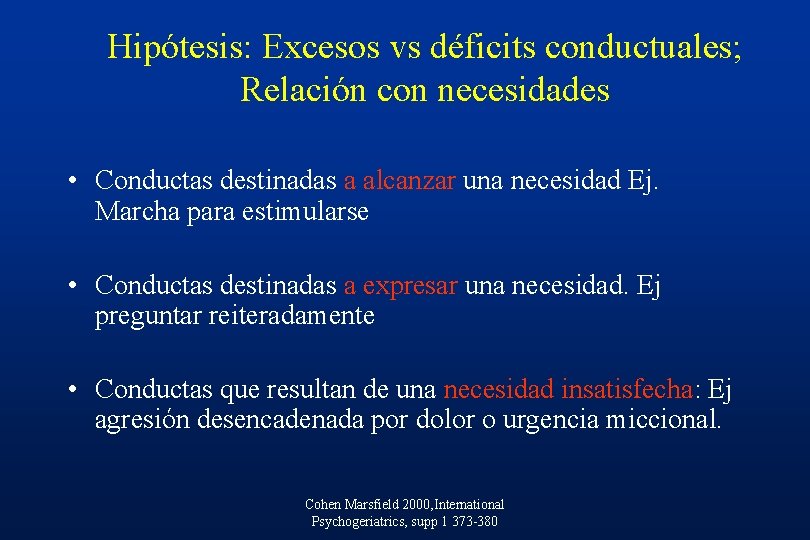 Hipótesis: Excesos vs déficits conductuales; Relación con necesidades

• Conductas destinadas a alcanzar una necesidad Ej. Marcha para estimularse

• Conductas destinadas a expresar una necesidad. Ej preguntar reiteradamente

• Conductas que resultan de una necesidad insatisfecha: Ej agresión desencadenada por dolor o urgencia miccional.

Cohen Marsfield 2000,International Psychogeriatrics, supp 1 373-380